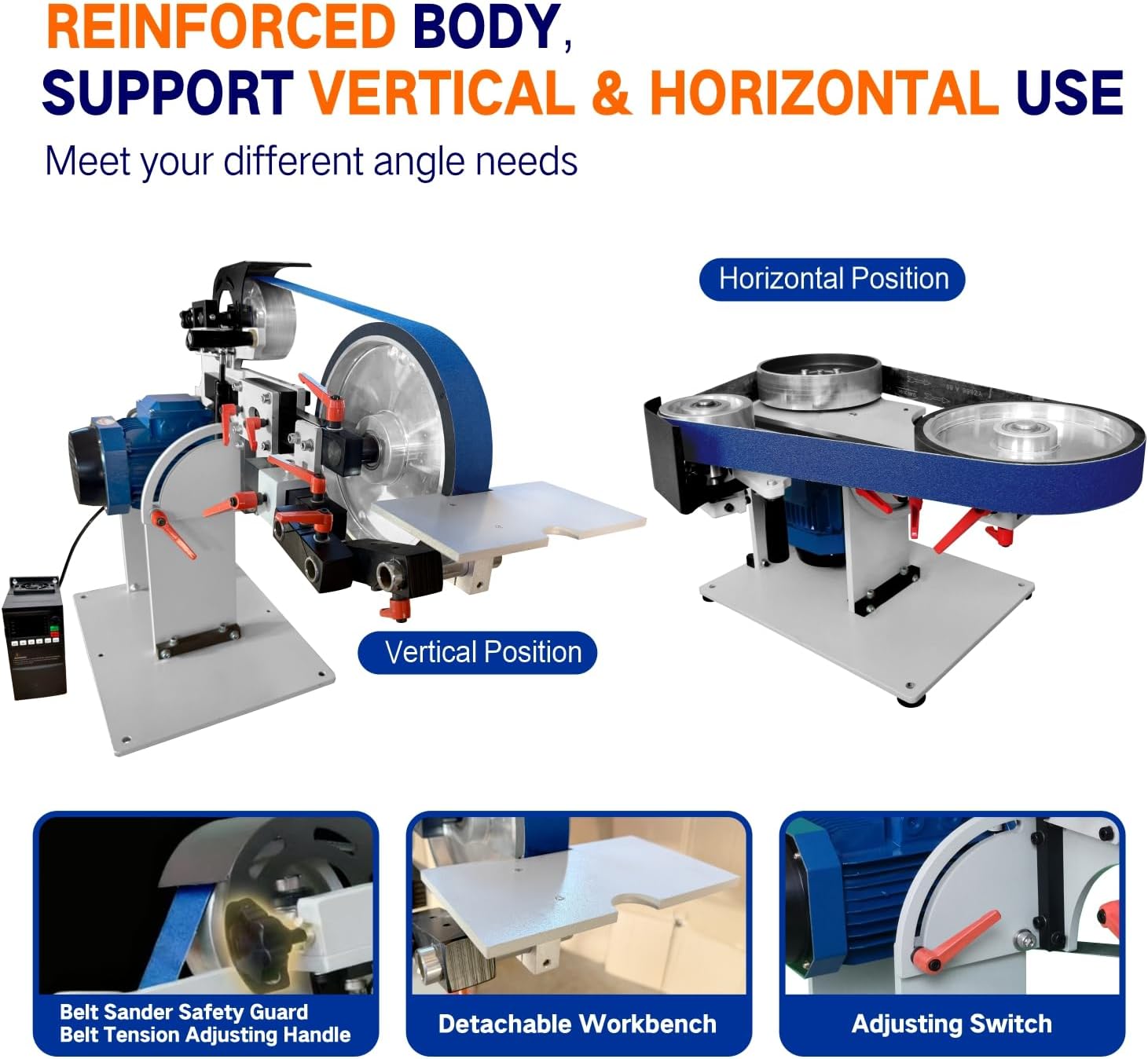 REINFORCED BODY,
SUPPORT VERTICAL & HORIZONTAL USE
Meet your different angle needs

Horizontal Position

Vertical Position

Belt Sander Safety Guard
Belt Tension Adjusting Handle

Detachable Workbench

Adjusting Switch